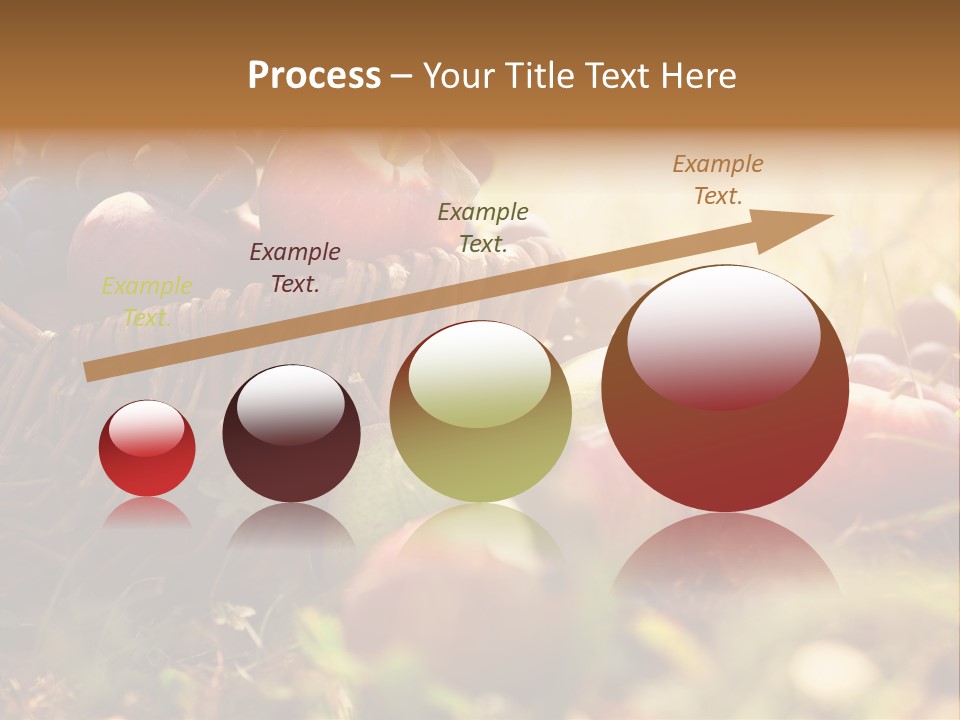 Process – Your Title Text Here

Example Text.

Example Text.

Example Text.

Example Text.